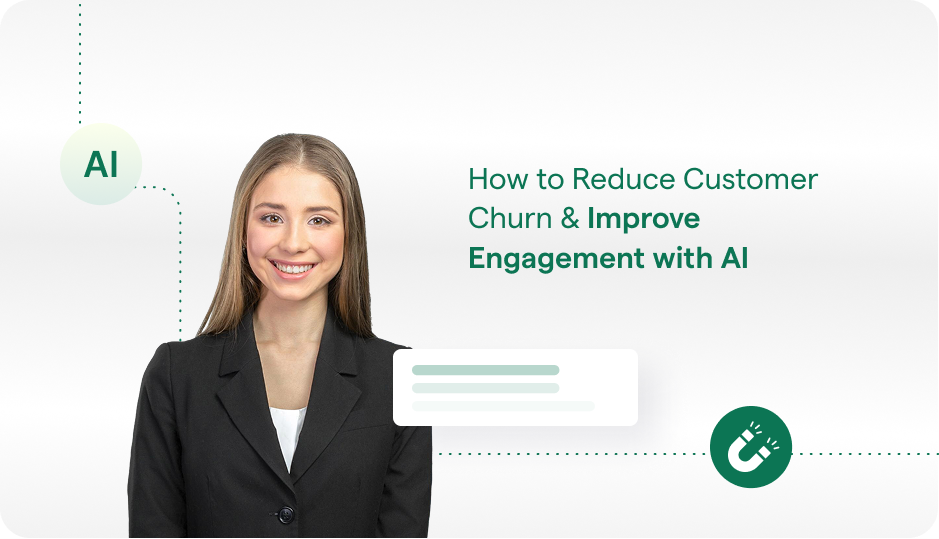 AI

How to Reduce Customer Churn & Improve Engagement with AI